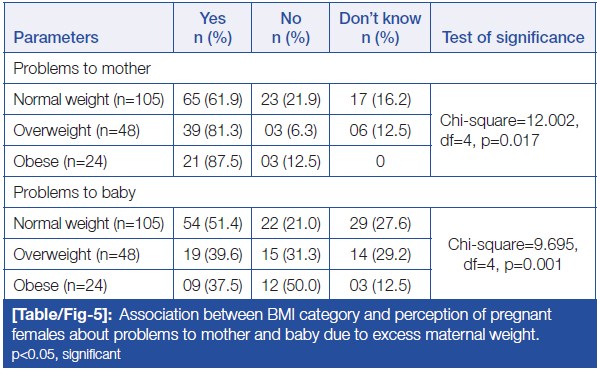 | Parameters | Yes n (%) | No n (%) | Don't know n (%) | Test of significance |
|---|---|---|---|---|
| Problems to mother | | | | |
| Normal weight (n=105) | 65 (61.9) | 23 (21.9) | 17 (16.2) | Chi-square=12.002, df=4, p=0.017 |
| Overweight (n=48) | 39 (81.3) | 03 (6.3) | 06 (12.5) | |
| Obese (n=24) | 21 (87.5) | 03 (12.5) | 0 | |
| Problems to baby | | | | |
| Normal weight (n=105) | 54 (51.4) | 22 (21.0) | 29 (27.6) | Chi-square=9.695, df=4, p=0.001 |
| Overweight (n=48) | 19 (39.6) | 15 (31.3) | 14 (29.2) | |
| Obese (n=24) | 09 (37.5) | 12 (50.0) | 03 (12.5) | |

[Table/Fig-5]: Association between BMI category and perception of pregnant females about problems to mother and baby due to excess maternal weight.
p<0.05, significant